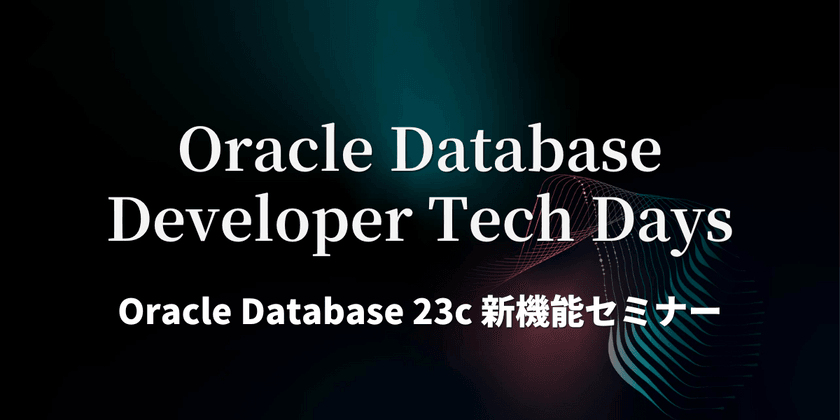 Oracle Database
Developer Tech Days

Oracle Database 23c 新機能セミナー